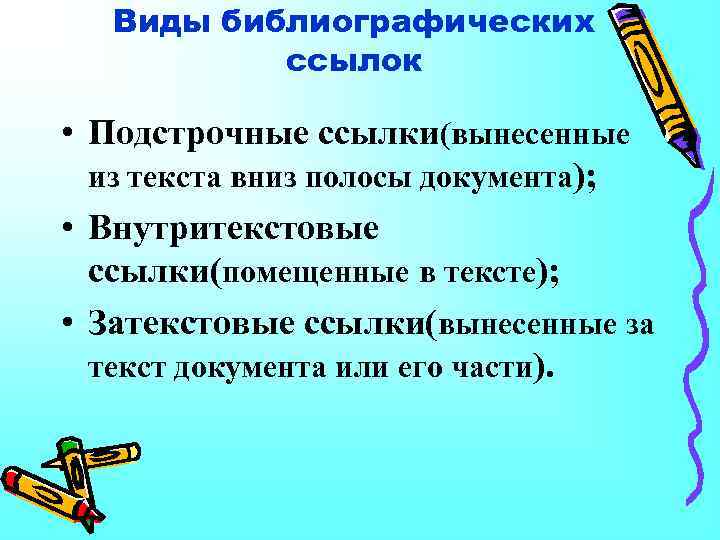 Виды библиографических ссылок

• Подстрочные ссылки(вынесенные из текста вниз полосы документа);
• Внутритекстовые ссылки(помещенные в тексте);
• Затекстовые ссылки(вынесенные за текст документа или его части).